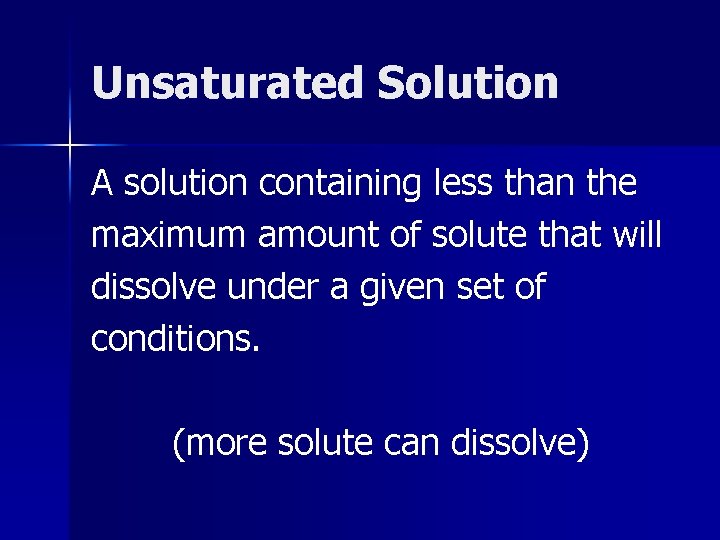 Unsaturated Solution

A solution containing less than the maximum amount of solute that will dissolve under a given set of conditions.

(more solute can dissolve)